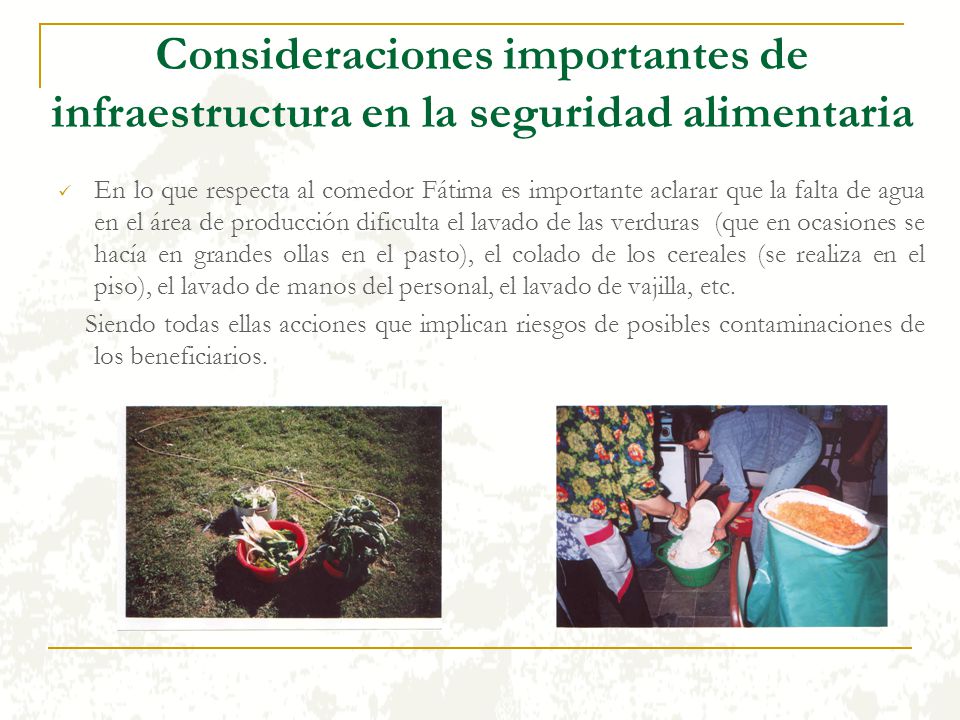 Consideraciones importantes de infraestructura en la seguridad alimentaria

✓ En lo que respecta al comedor Fátima es importante aclarar que la falta de agua en el área de producción dificulta el lavado de las verduras (que en ocasiones se hacía en grandes ollas en el pasto), el colado de los cereales (se realiza en el piso), el lavado de manos del personal, el lavado de vajilla, etc.

Siendo todas ellas acciones que implican riesgos de posibles contaminaciones de los beneficiarios.